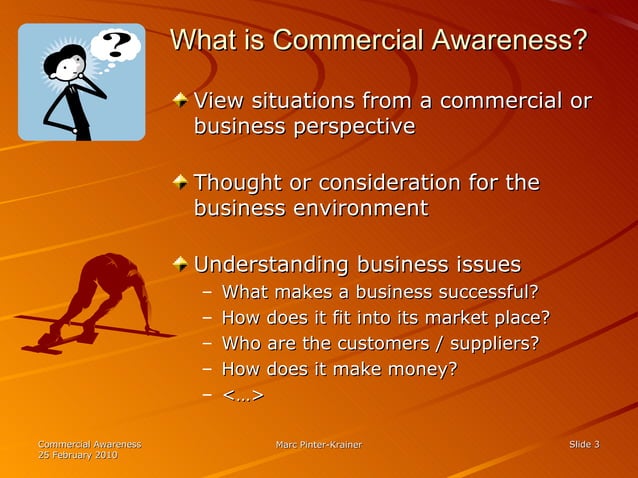 ?

What is Commercial Awareness?

View situations from a commercial or business perspective

Thought or consideration for the business environment

Understanding business issues
– What makes a business successful?
– How does it fit into its market place?
– Who are the customers / suppliers?
– How does it make money?
– <…>

Commercial Awareness
25 February 2010

Marc Pinter-Krainer

Slide 3